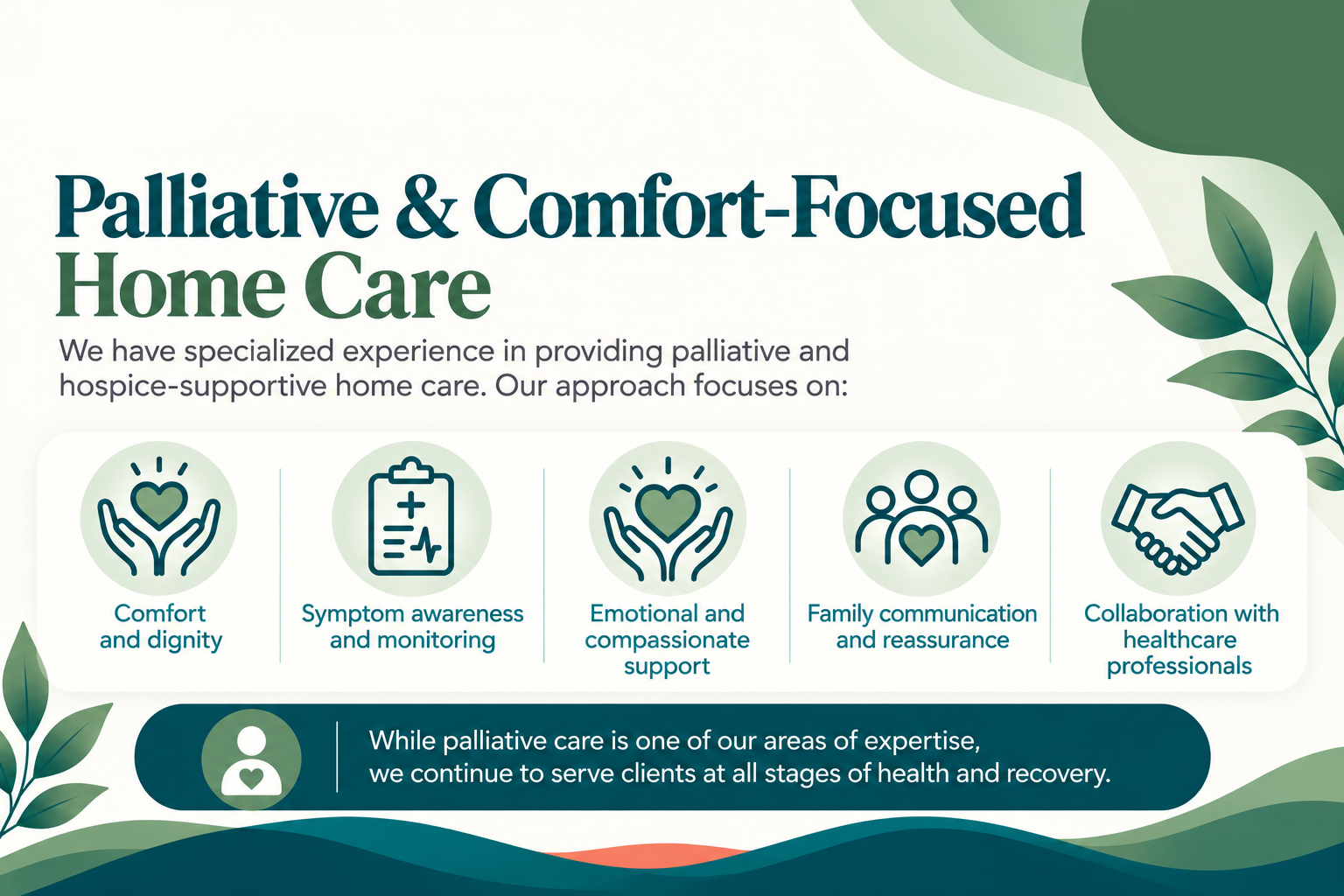 Palliative & Comfort-Focused Home Care

We have specialized experience in providing palliative and hospice-supportive home care. Our approach focuses on:

Comfort and dignity

Symptom awareness and monitoring

Emotional and compassionate support

Family communication and reassurance

Collaboration with healthcare professionals

While palliative care is one of our areas of expertise, we continue to serve clients at all stages of health and recovery.